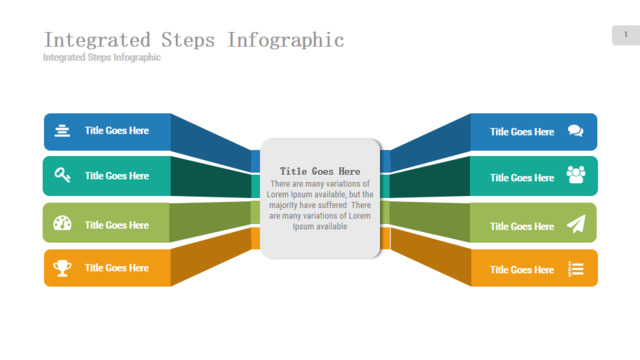 Integrated Steps Infographic
Integrated Steps Infographic

1

Title Goes Here

Title Goes Here

Title Goes Here

Title Goes Here

Title Goes Here
There are many variations of Lorem Ipsum available, but the majority have suffered There are many variations of Lorem Ipsum available

Title Goes Here

Title Goes Here

Title Goes Here

Title Goes Here